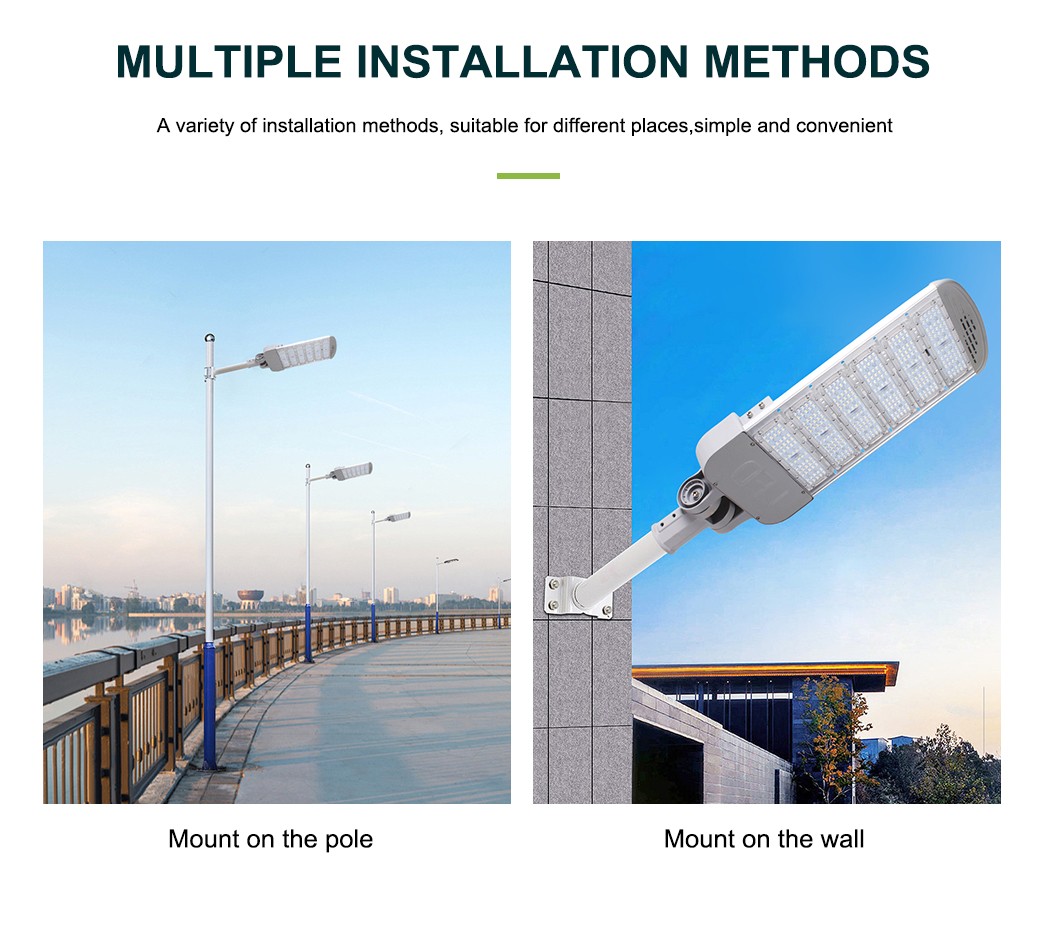 MULTIPLE INSTALLATION METHODS

A variety of installation methods, suitable for different places,simple and convenient

Mount on the pole

Mount on the wall